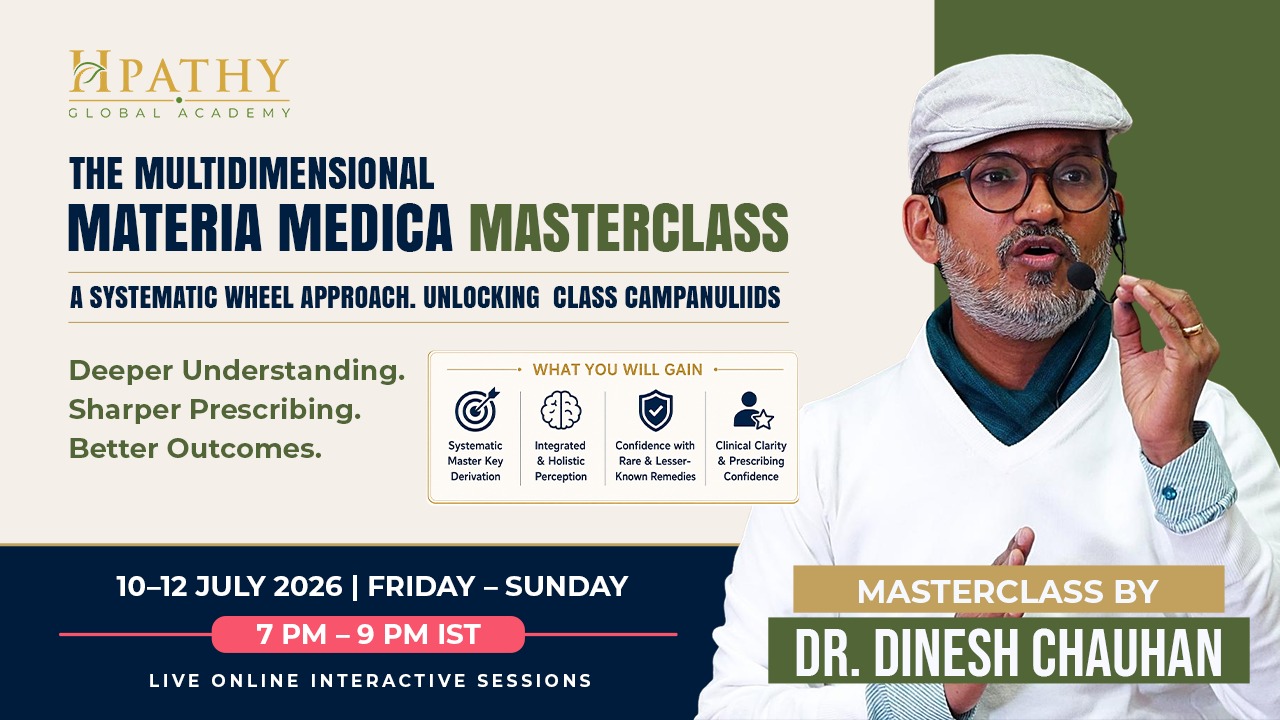 HPATHY
GLOBAL ACADEMY

THE MULTIDIMENSIONAL
MATERIA MEDICA MASTERCLASS

A SYSTEMATIC WHEEL APPROACH. UNLOCKING CLASS CAMPANULIIDS

Deeper Understanding.
Sharper Prescribing.
Better Outcomes.

WHAT YOU WILL GAIN

Systematic Master Key Derivation

Integrated & Holistic Perception

Confidence with Rare & Lesser-Known Remedies

Clinical Clarity & Prescribing Confidence

10–12 JULY 2026 | FRIDAY – SUNDAY

7 PM – 9 PM IST

LIVE ONLINE INTERACTIVE SESSIONS

MASTERCLASS BY
DR. DINESH CHAUHAN